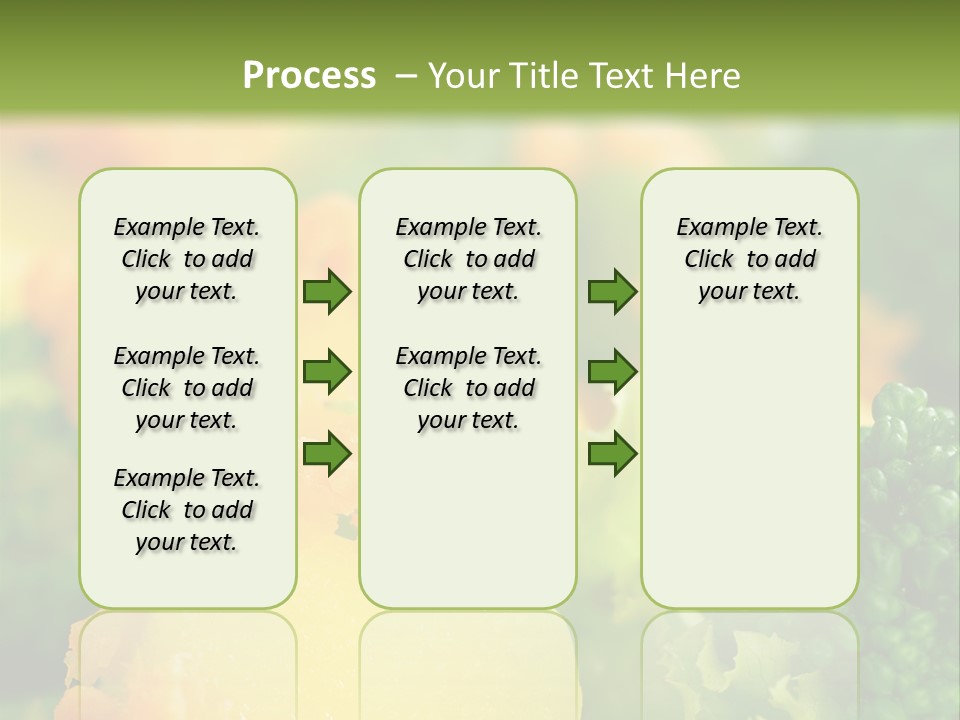 Process – Your Title Text Here

Example Text. Click to add your text.

Example Text. Click to add your text.

Example Text. Click to add your text.

Example Text. Click to add your text.

Example Text. Click to add your text.

Example Text. Click to add your text.